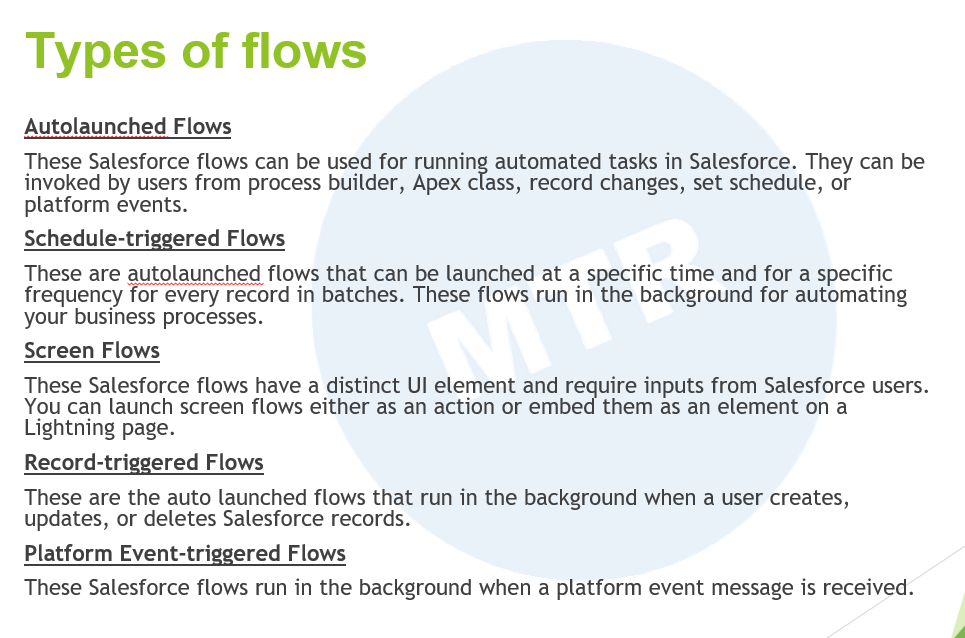 Types of flows

Autolaunched Flows

These Salesforce flows can be used for running automated tasks in Salesforce. They can be invoked by users from process builder, Apex class, record changes, set schedule, or platform events.

Schedule-triggered Flows

These are autolaunched flows that can be launched at a specific time and for a specific frequency for every record in batches. These flows run in the background for automating your business processes.

Screen Flows

These Salesforce flows have a distinct UI element and require inputs from Salesforce users. You can launch screen flows either as an action or embed them as an element on a Lightning page.

Record-triggered Flows

These are the auto launched flows that run in the background when a user creates, updates, or deletes Salesforce records.

Platform Event-triggered Flows

These Salesforce flows run in the background when a platform event message is received.

MTP